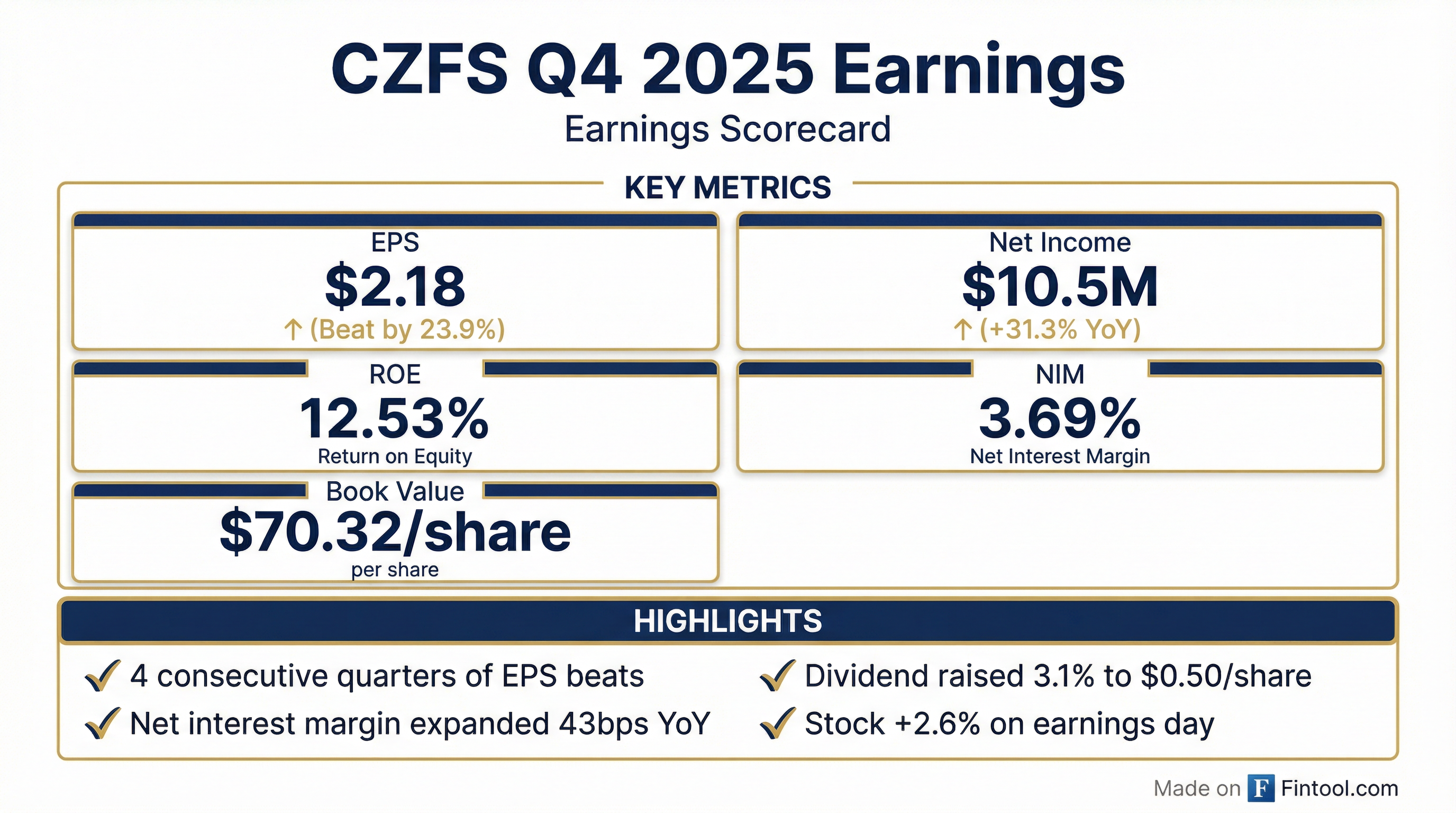 CZFS Q4 2025 Earnings

Earnings Scorecard

KEY METRICS

EPS
$2.18
↑ (Beat by 23.9%)

Net Income
$10.5M
↑ (+31.3% YoY)

ROE
12.53%
Return on Equity

NIM
3.69%
Net Interest Margin

Book Value
$70.32/share
per share

HIGHLIGHTS

✓ 4 consecutive quarters of EPS beats

✓ Net interest margin expanded 43bps YoY

✓ Dividend raised 3.1% to $0.50/share

✓ Stock +2.6% on earnings day

Made on F Fintool.com